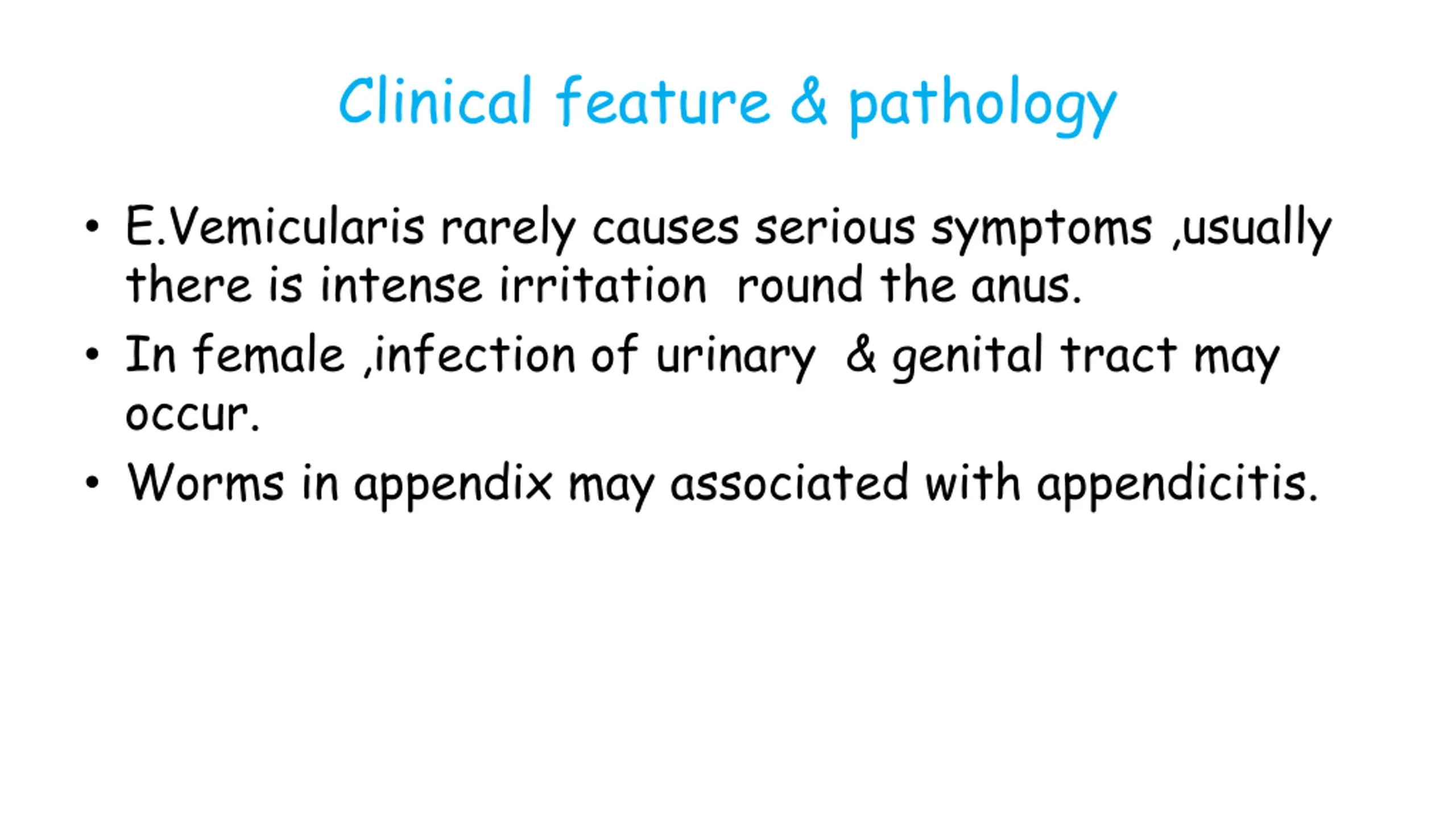 Clinical feature & pathology

• E.Vemicularis rarely causes serious symptoms ,usually there is intense irritation round the anus.

• In female ,infection of urinary & genital tract may occur.

• Worms in appendix may associated with appendicitis.